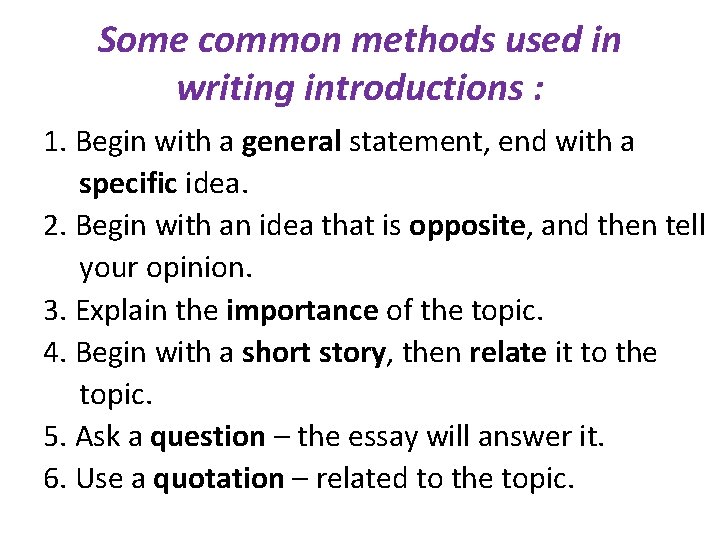 Some common methods used in writing introductions :

1. Begin with a general statement, end with a specific idea.
2. Begin with an idea that is opposite, and then tell your opinion.
3. Explain the importance of the topic.
4. Begin with a short story, then relate it to the topic.
5. Ask a question – the essay will answer it.
6. Use a quotation – related to the topic.